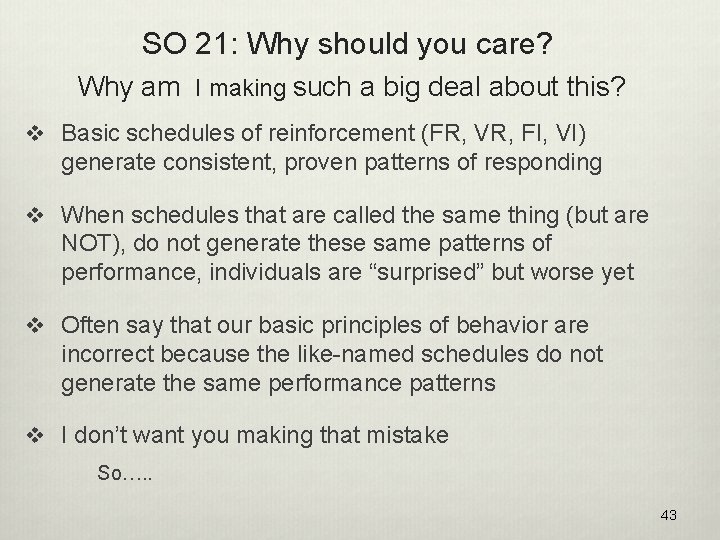 SO 21: Why should you care?

Why am I making such a big deal about this?

❖ Basic schedules of reinforcement (FR, VR, FI, VI) generate consistent, proven patterns of responding

❖ When schedules that are called the same thing (but are NOT), do not generate these same patterns of performance, individuals are “surprised” but worse yet

❖ Often say that our basic principles of behavior are incorrect because the like-named schedules do not generate the same performance patterns

❖ I don’t want you making that mistake

So…..

43